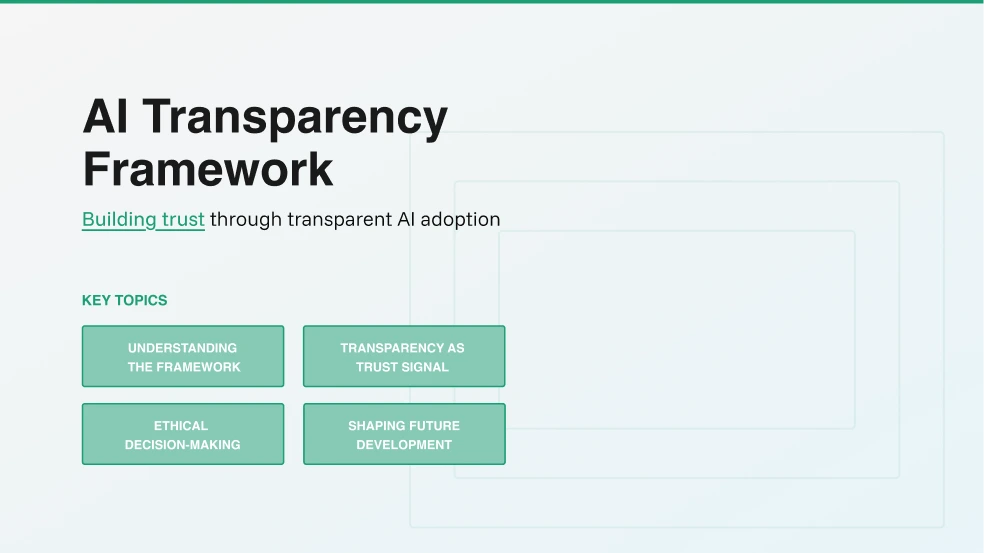 AI Transparency Framework

Building trust through transparent AI adoption

KEY TOPICS

UNDERSTANDING THE FRAMEWORK

TRANSPARENCY AS TRUST SIGNAL

ETHICAL DECISION-MAKING

SHAPING FUTURE DEVELOPMENT